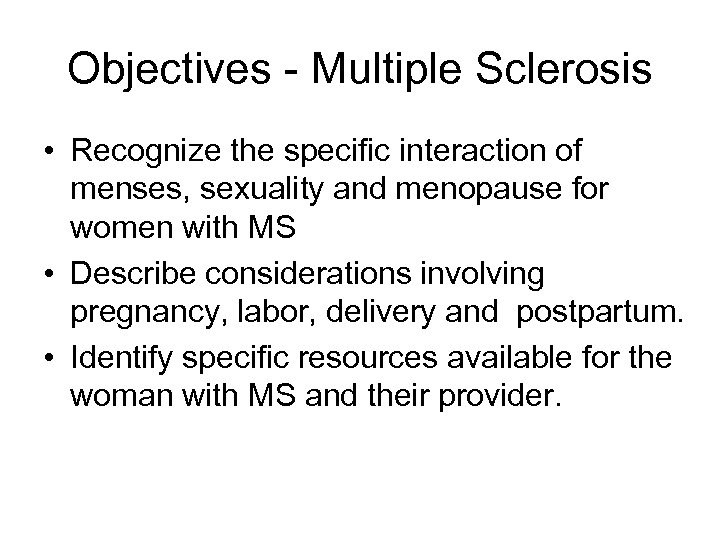 Objectives - Multiple Sclerosis

• Recognize the specific interaction of menses, sexuality and menopause for women with MS
• Describe considerations involving pregnancy, labor, delivery and postpartum.
• Identify specific resources available for the woman with MS and their provider.